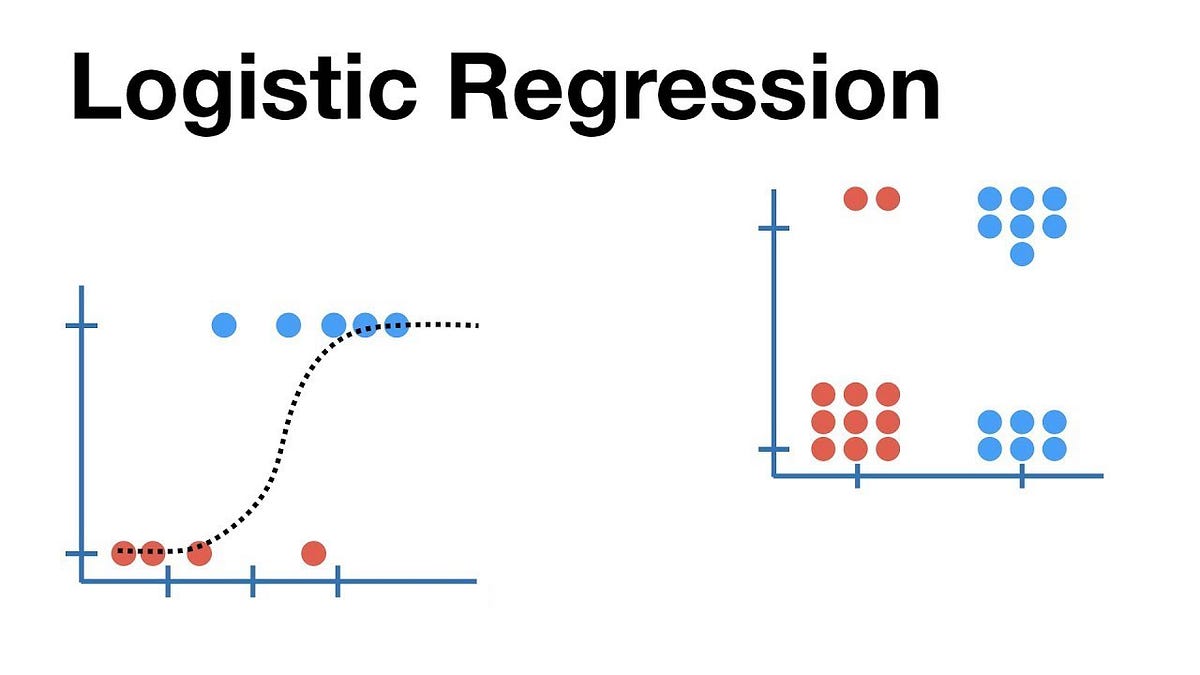 Logistic Regression